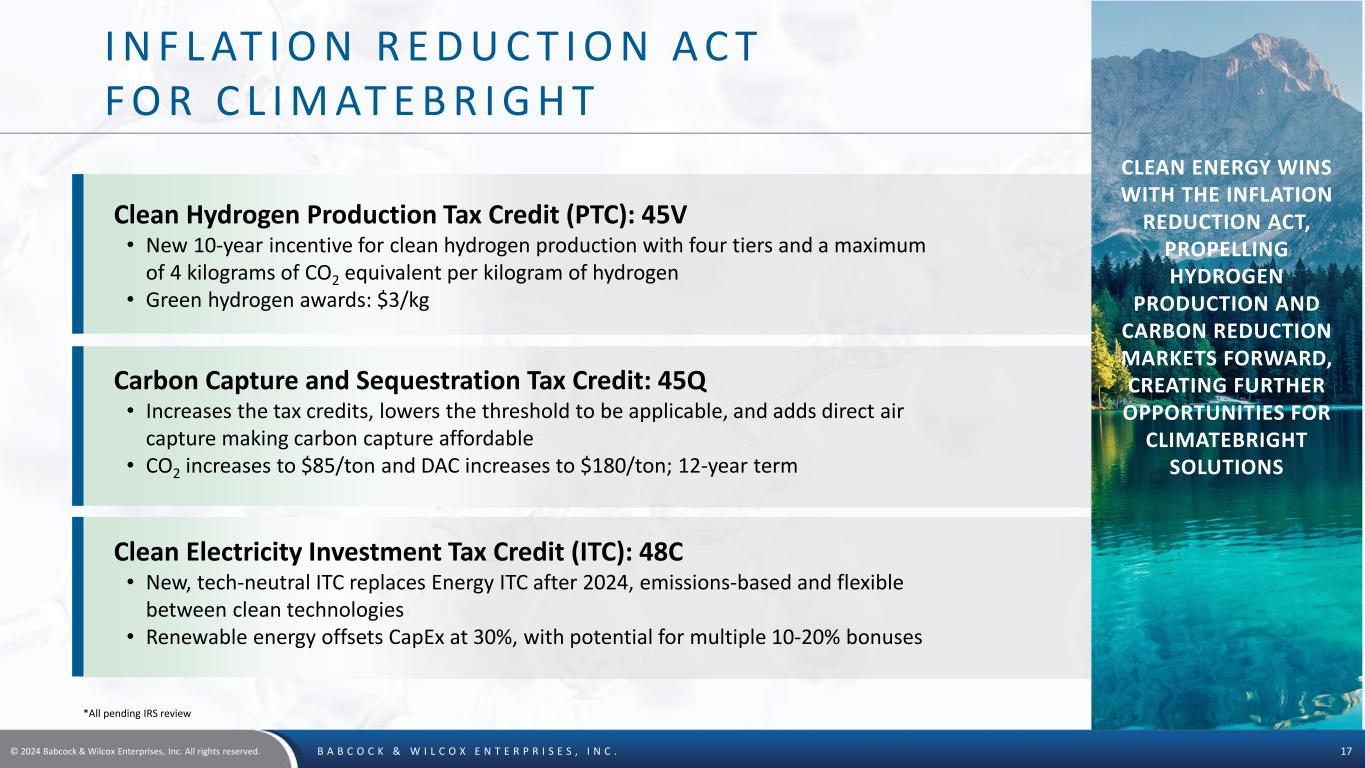 INFLATION REDUCTION ACT FOR CLIMATEBRIGHT

Clean Hydrogen Production Tax Credit (PTC): 45V

• New 10-year incentive for clean hydrogen production with four tiers and a maximum of 4 kilograms of $CO_2$ equivalent per kilogram of hydrogen
• Green hydrogen awards: \$3/kg

Carbon Capture and Sequestration Tax Credit: 45Q

• Increases the tax credits, lowers the threshold to be applicable, and adds direct air capture making carbon capture affordable
• $CO_2$ increases to \$85/ton and DAC increases to \$180/ton; 12-year term

Clean Electricity Investment Tax Credit (ITC): 48C

• New, tech-neutral ITC replaces Energy ITC after 2024, emissions-based and flexible between clean technologies
• Renewable energy offsets CapEx at 30%, with potential for multiple 10-20% bonuses

*All pending IRS review

CLEAN ENERGY WINS WITH THE INFLATION REDUCTION ACT, PROPELLING HYDROGEN PRODUCTION AND CARBON REDUCTION MARKETS FORWARD, CREATING FURTHER OPPORTUNITIES FOR CLIMATEBRIGHT SOLUTIONS

© 2024 Babcock & Wilcox Enterprises, Inc. All rights reserved.

BABCOCK & WILCOX ENTERPRISES, INC.

17